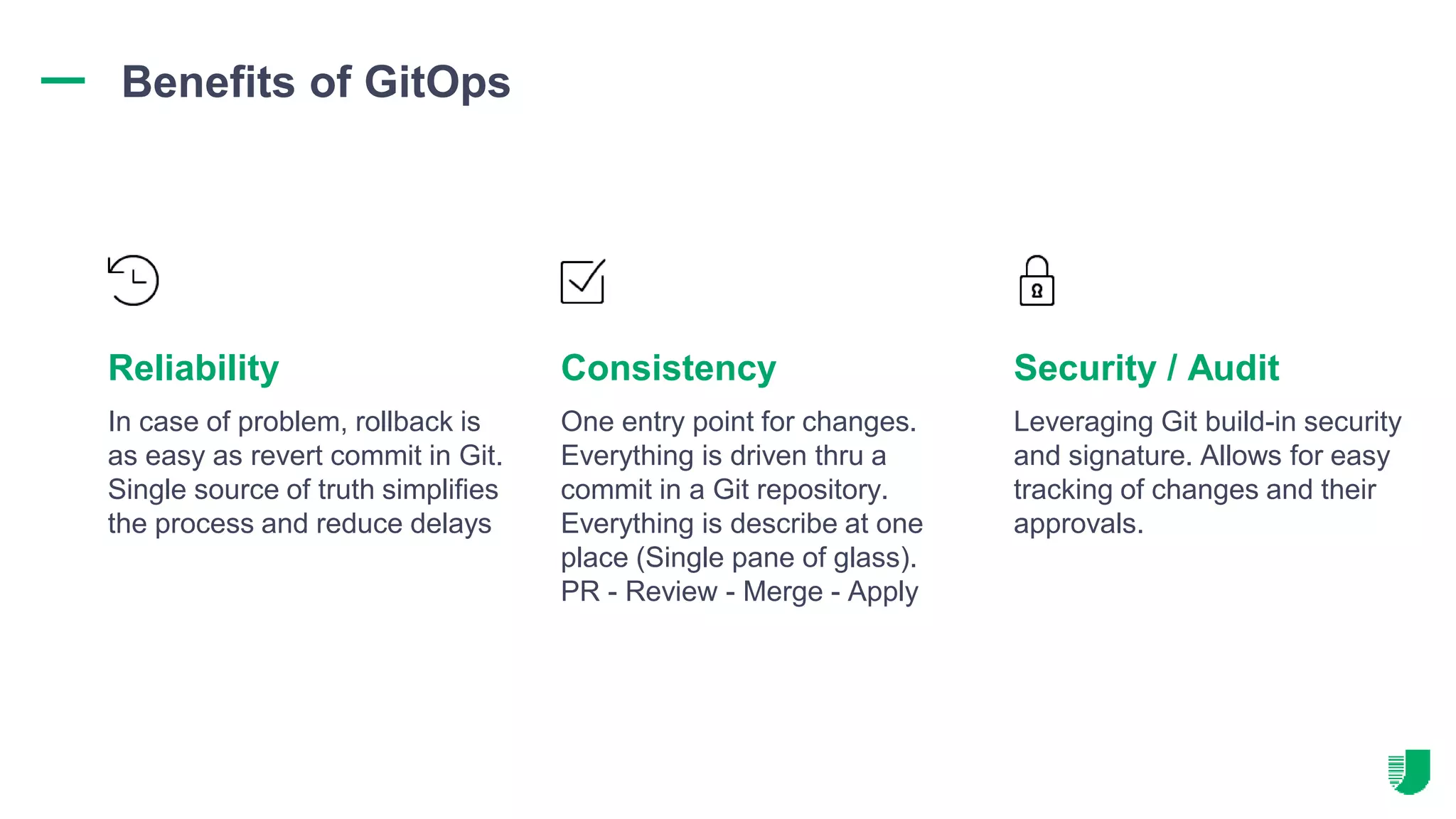 Benefits of GitOps

Reliability

In case of problem, rollback is as easy as revert commit in Git. Single source of truth simplifies the process and reduce delays

Consistency

One entry point for changes. Everything is driven thru a commit in a Git repository. Everything is describe at one place (Single pane of glass). PR - Review - Merge - Apply

Security / Audit

Leveraging Git build-in security and signature. Allows for easy tracking of changes and their approvals.